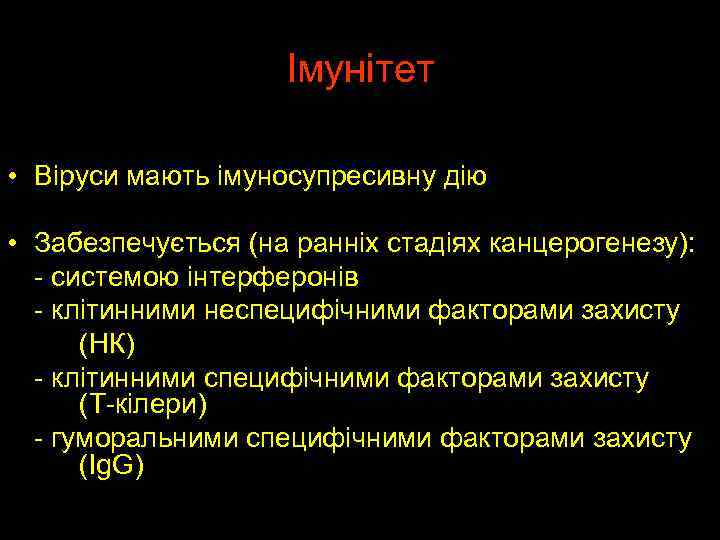 Імунітет

• Віруси мають імуносупресивну дію

• Забезпечується (на ранніх стадіях канцерогенезу):
- системою інтерферонів
- клітинними неспецифічними факторами захисту (НК)
- клітинними специфічними факторами захисту (Т-кілери)
- гуморальними специфічними факторами захисту (IgG)